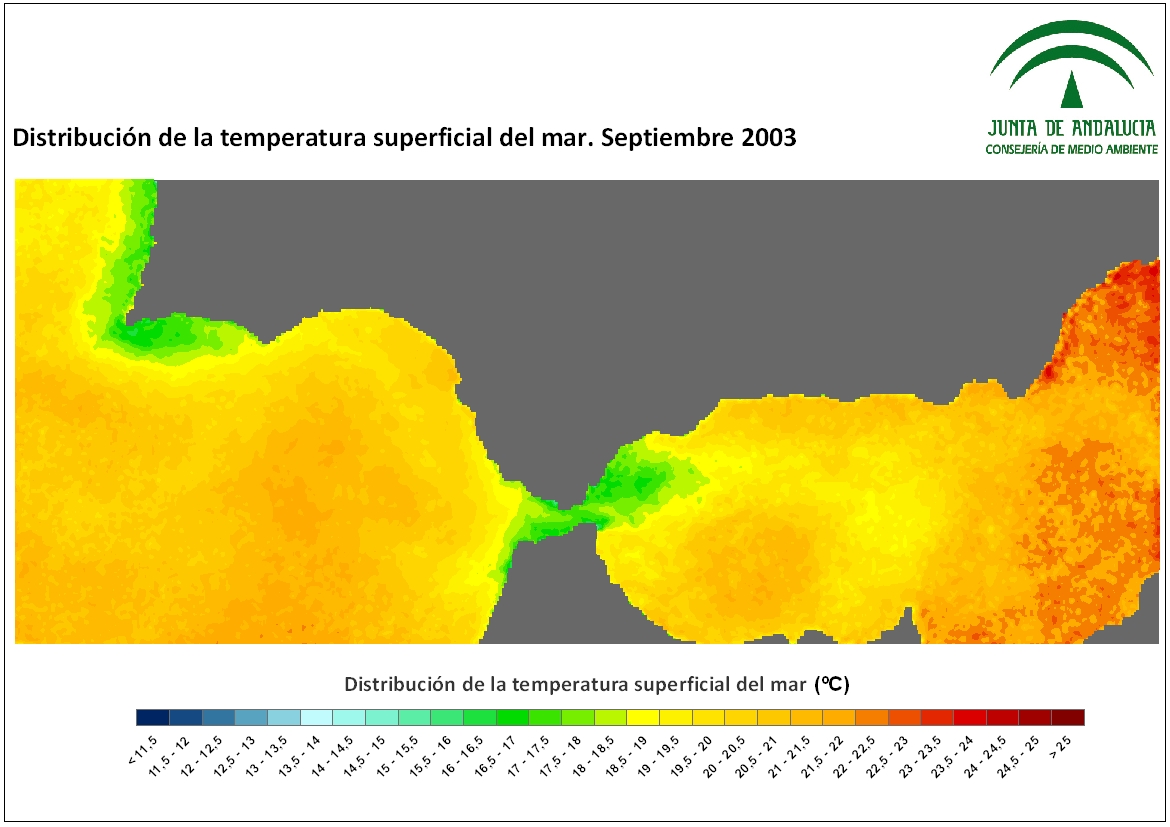 Distribución de la temperatura superficial del mar. Septiembre 2003

JUNTA DE ANDALUCIA
CONSEJERÍA DE MEDIO AMBIENTE

Distribución de la temperatura superficial del mar (ºC)

< 11.5
11.5 - 12
12 - 12.5
12.5 - 13
13 - 13.5
13.5 - 14
14 - 14.5
14.5 - 15
15 - 15.5
15.5 - 16
16 - 16.5
16.5 - 17
17 - 17.5
17.5 - 18
18 - 18.5
18.5 - 19
19 - 19.5
19.5 - 20
20 - 20.5
20.5 - 21
21 - 21.5
21.5 - 22
22 - 22.5
22.5 - 23
23 - 23.5
23.5 - 24
24 - 24.5
24.5 - 25
> 25